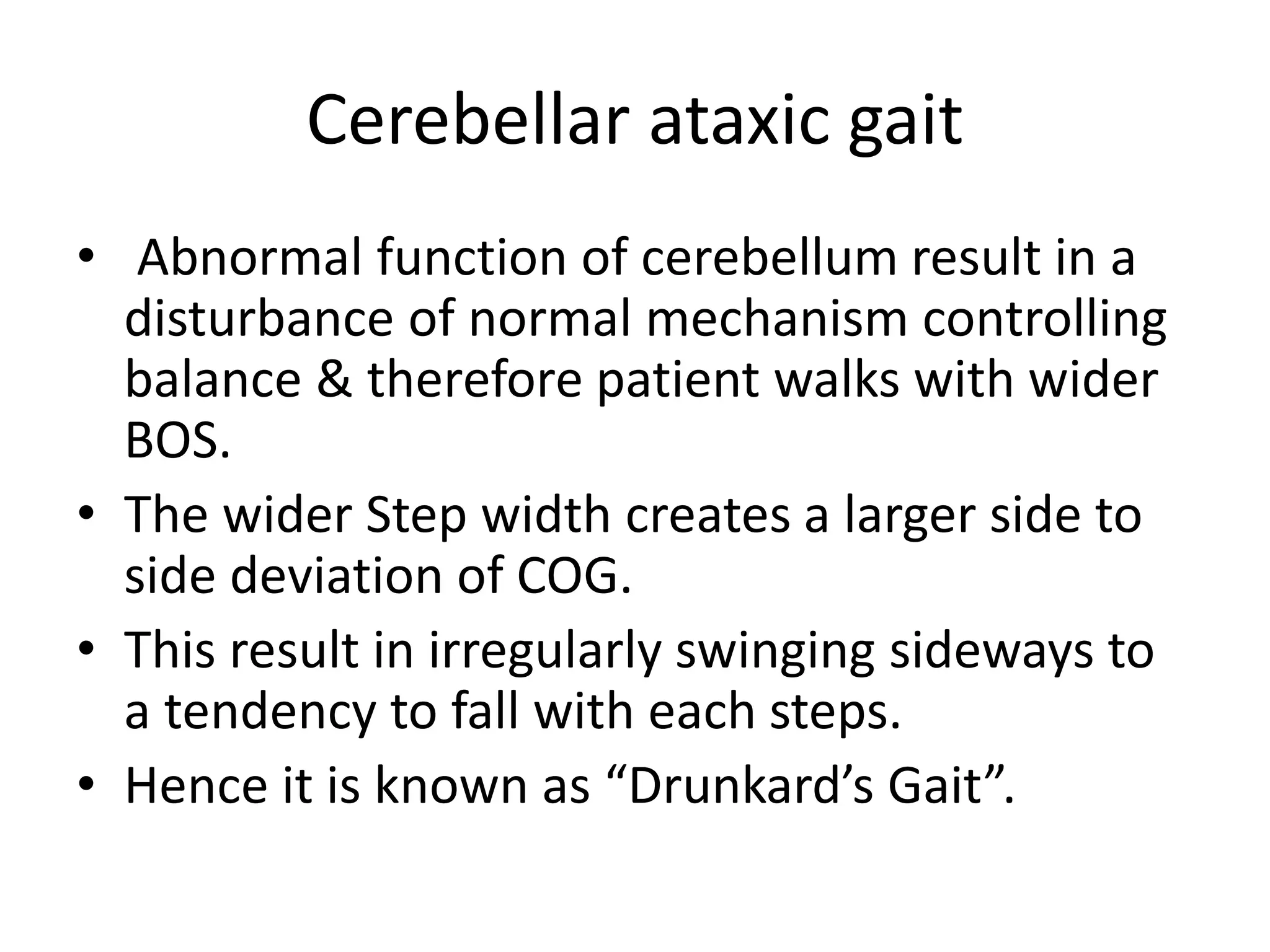 Cerebellar ataxic gait

• Abnormal function of cerebellum result in a disturbance of normal mechanism controlling balance & therefore patient walks with wider BOS.
• The wider Step width creates a larger side to side deviation of COG.
• This result in irregularly swinging sideways to a tendency to fall with each steps.
• Hence it is known as “Drunkard’s Gait”.